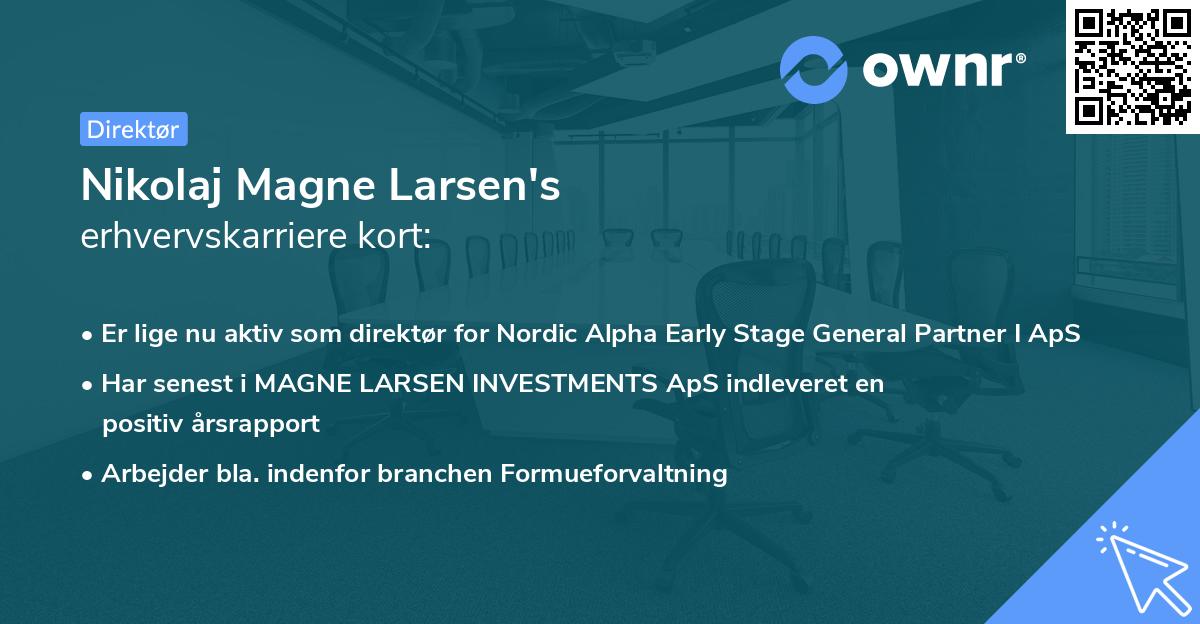 ownr®

Direktør

Nikolaj Magne Larsen's
erhvervskarriere kort:

• Er lige nu aktiv som direktør for Nordic Alpha Early Stage General Partner I ApS
• Har senest i MAGNE LARSEN INVESTMENTS ApS indleveret en positiv årsrapport
• Arbejder bla. indenfor branchen Formueforvaltning